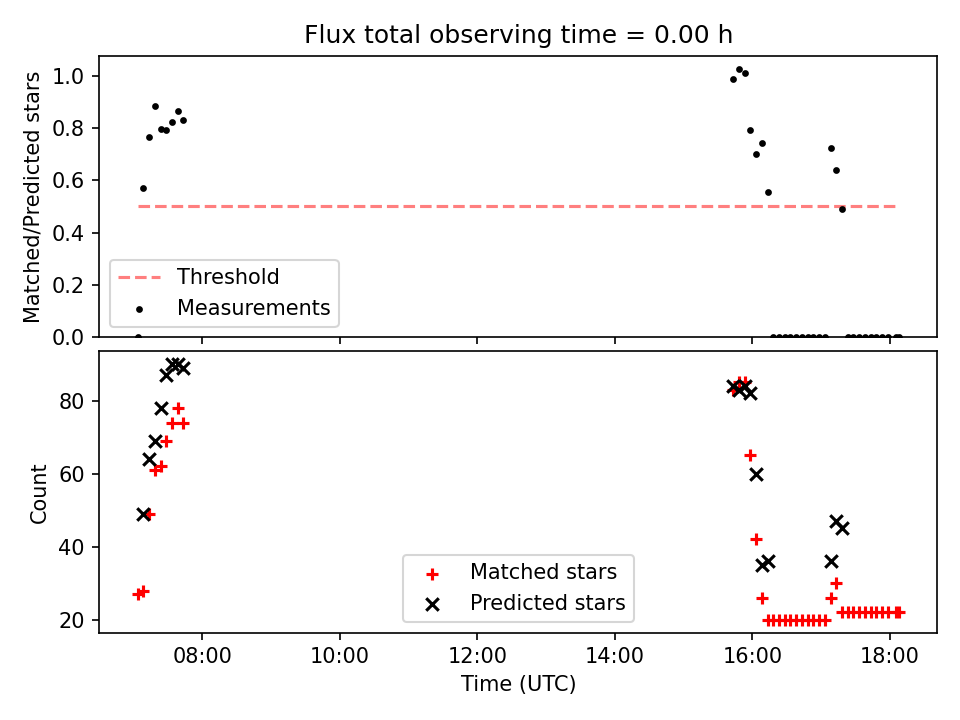 Flux total observing time = 0.00 h

Matched/Predicted stars

1.0
0.8
0.6
0.4
0.2
0.0

Threshold
Measurements

Count

80
60
40
20

Matched stars
Predicted stars

08:00
10:00
12:00
14:00
16:00
18:00

Time (UTC)